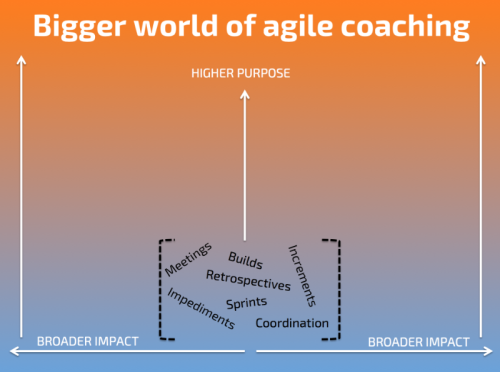 Bigger world of agile coaching

HIGHER PURPOSE

Meetings
Builds
Increments
Retrospectives
Impediments
Sprints
Coordination

BROADER IMPACT

BROADER IMPACT